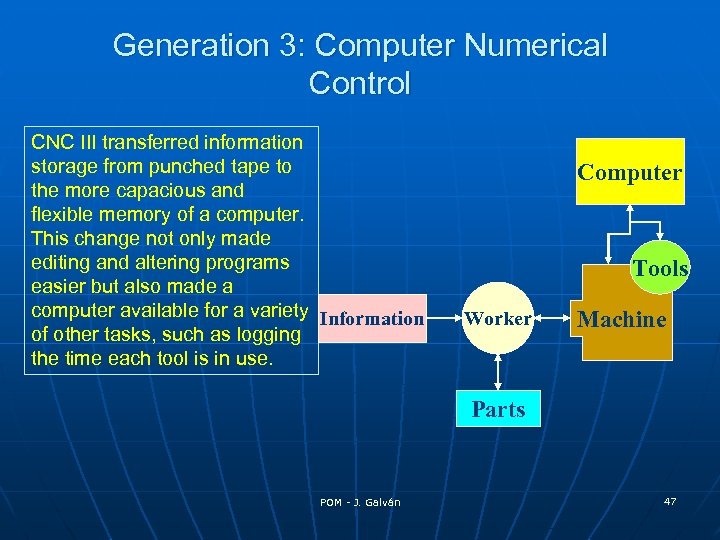 Generation 3: Computer Numerical Control

CNC III transferred information storage from punched tape to the more capacious and flexible memory of a computer. This change not only made editing and altering programs easier but also made a computer available for a variety of other tasks, such as logging the time each tool is in use.

Computer

Tools

Information

Worker

Machine

Parts

POM - J. Galván

47